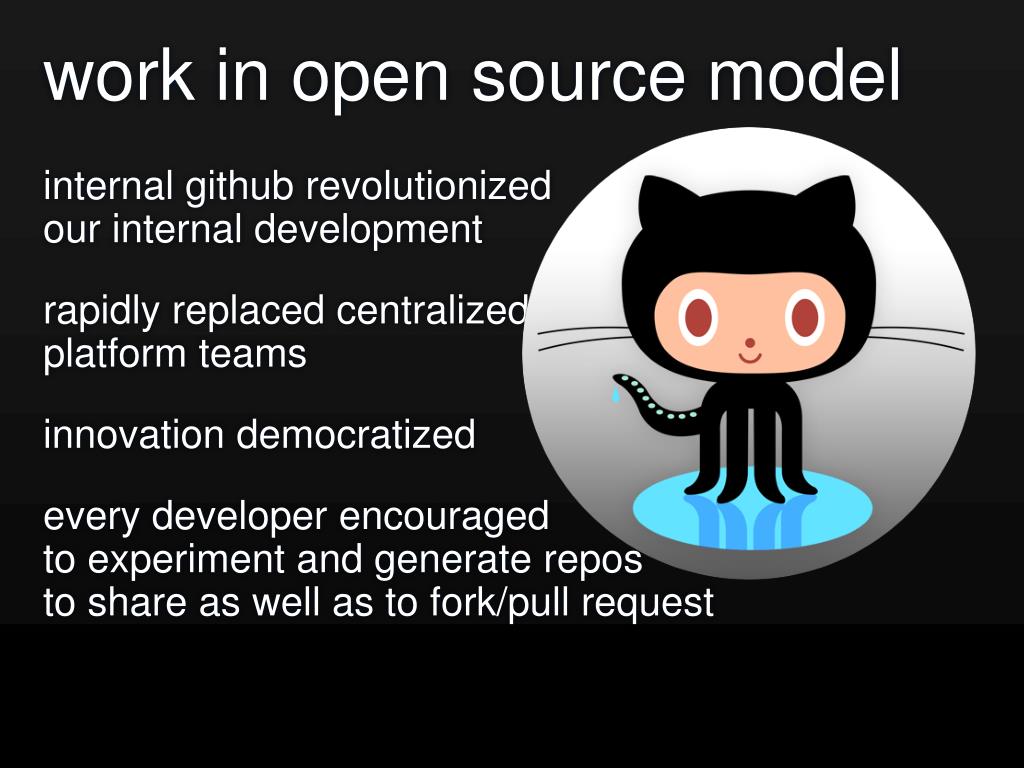 work in open source model

internal github revolutionized our internal development

rapidly replaced centralized platform teams

innovation democratized

every developer encouraged to experiment and generate repos to share as well as to fork/pull request